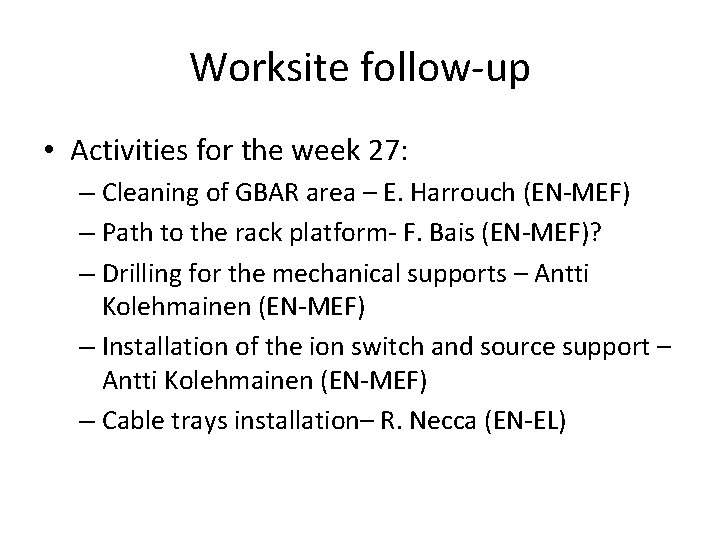 Worksite follow-up

• Activities for the week 27:
– Cleaning of GBAR area – E. Harrouch (EN-MEF)
– Path to the rack platform- F. Bais (EN-MEF)?
– Drilling for the mechanical supports – Antti Kolehmainen (EN-MEF)
– Installation of the ion switch and source support – Antti Kolehmainen (EN-MEF)
– Cable trays installation– R. Necca (EN-EL)